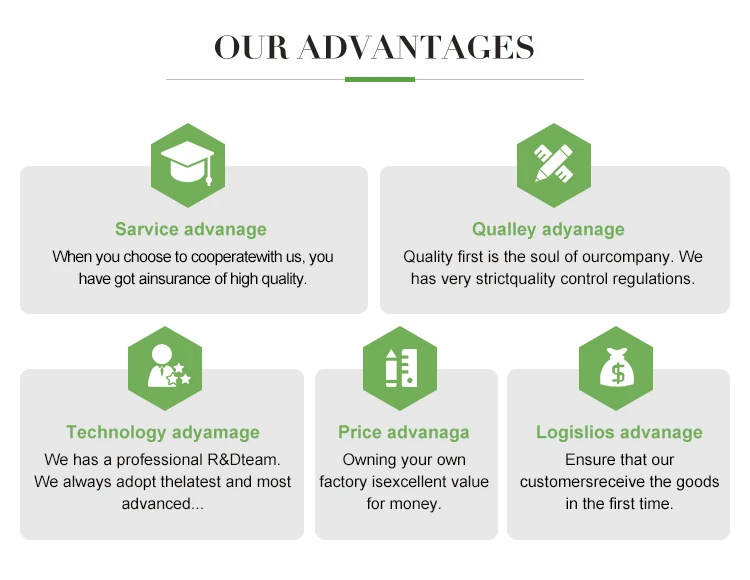 OUR ADVANTAGES

Sarvice advanage

When you choose to cooperatewith us, you have got ainsurance of high quality.

Qualley adyanage

Quality first is the soul of ourcompany. We has very strictquality control regulations.

Technology adyamage

We has a professional R&Dteam. We always adopt thelatest and most advanced...

Price advanaga

Owning your own factory isexcellent value for money.

Logislios advanage

Ensure that our customersreceive the goods in the first time.